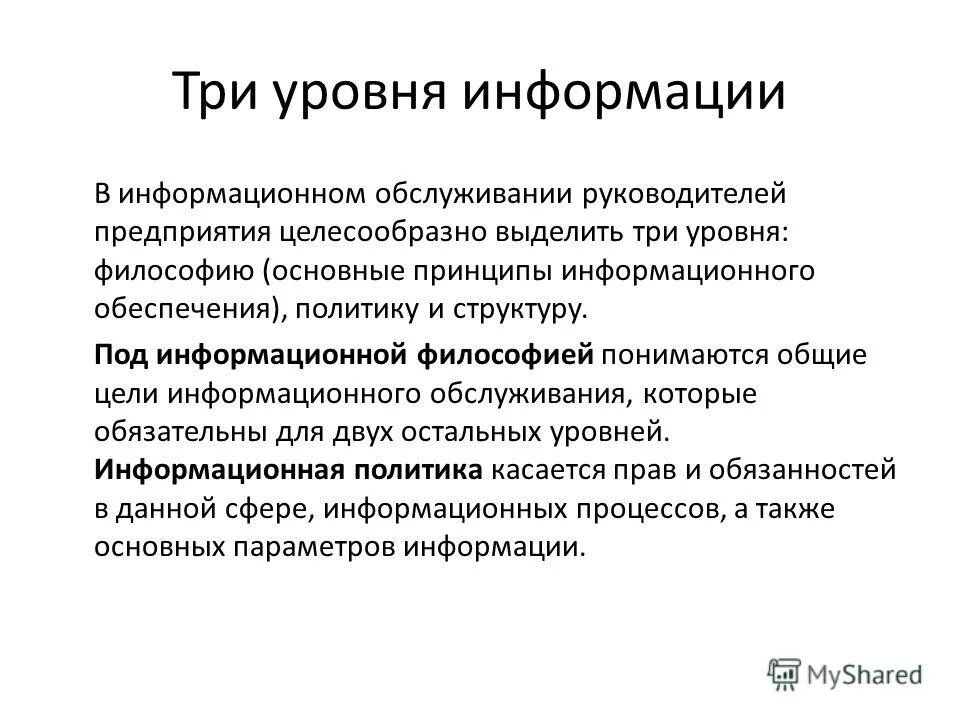 Три уровня информации

В информационном обслуживании руководителей предприятия целесообразно выделить три уровня: философию (основные принципы информационного обеспечения), политику и структуру.

Под информационной философией понимаются общие цели информационного обслуживания, которые обязательны для двух остальных уровней. Информационная политика касается прав и обязанностей в данной сфере, информационных процессов, а также основных параметров информации.

MyShared